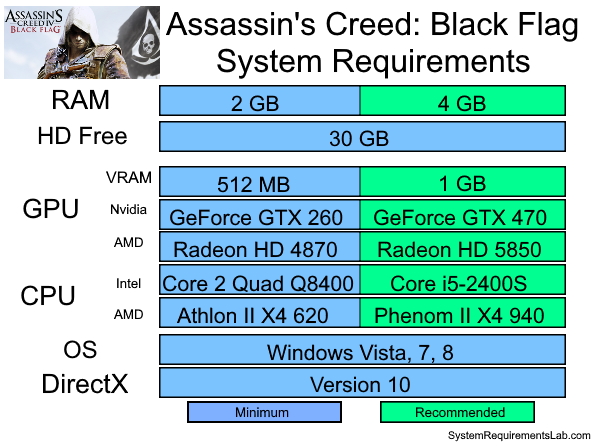 ASSASSIN'S CREED IV BLACK FLAG

Assassin's Creed: Black Flag System Requirements

| | | Minimum | Recommended |
|---|---|---|---|
| RAM | | 2 GB | 4 GB |
| HD Free | | 30 GB | |
| GPU | VRAM | 512 MB | 1 GB |
| | Nvidia | GeForce GTX 260 | GeForce GTX 470 |
| | AMD | Radeon HD 4870 | Radeon HD 5850 |
| CPU | Intel | Core 2 Quad Q8400 | Core i5-2400S |
| | AMD | Athlon II X4 620 | Phenom II X4 940 |
| OS | | Windows Vista, 7, 8 | |
| DirectX | | Version 10 | |

Minimum Recommended

SystemRequirementsLab.com